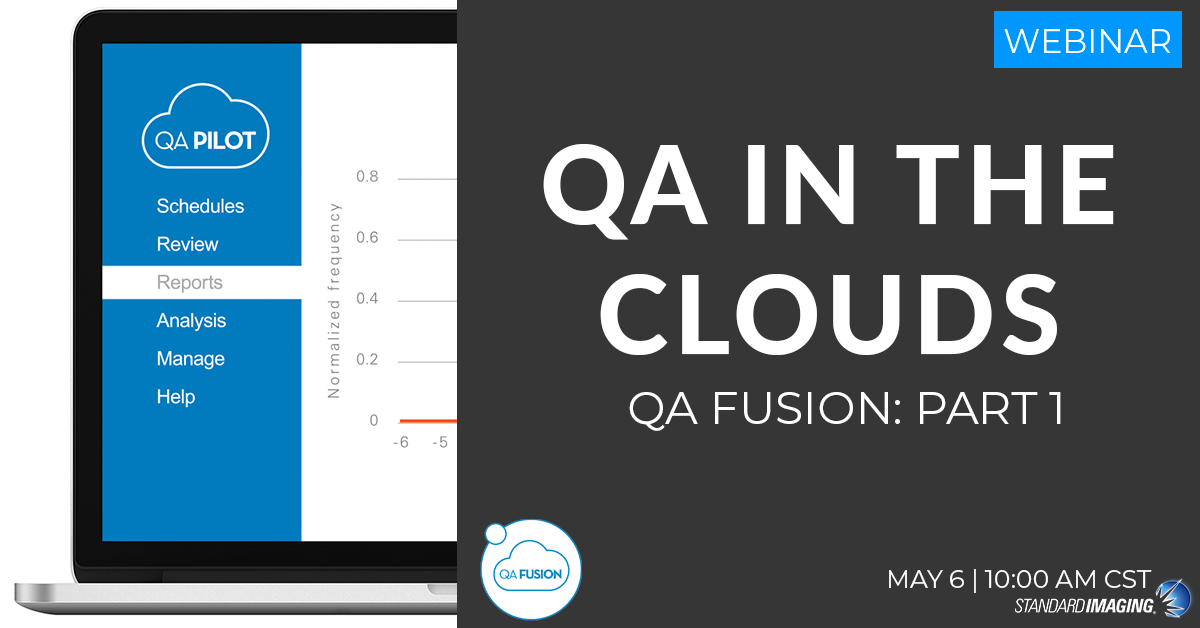 QA PILOT

Schedules
Review
Reports
Analysis
Manage
Help

Normalized frequency

0.8
0.6
0.4
0.2
0

-6 -5

WEBINAR

QA IN THE CLOUDS

QA FUSION: PART 1

QA FUSION

MAY 6 | 10:00 AM CST

STANDARD IMAGING